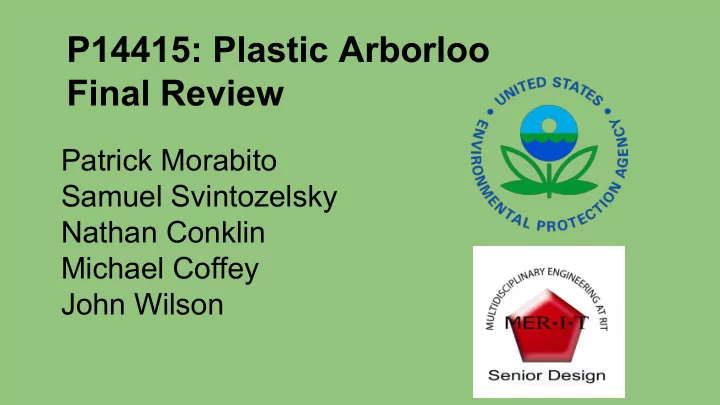 P14415: Plastic Arborloo
Final Review

Patrick Morabito
Samuel Svintozelsky
Nathan Conklin
Michael Coffey
John Wilson

UNITED STATES ENVIRONMENTAL PROTECTION AGENCY

MULTIDISCIPLINARY ENGINEERING AT RIT
MER·I·T
Senior Design